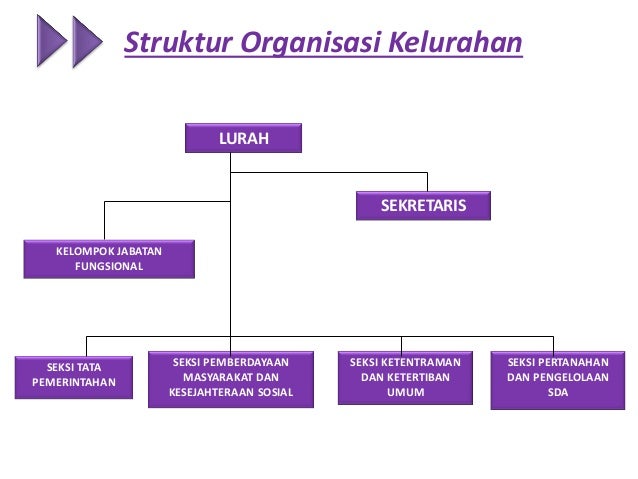 Struktur Organisasi Kelurahan

LURAH

SEKRETARIS

KELOMPOK JABATAN FUNGSIONAL

SEKSI TATA PEMERINTAHAN

SEKSI PEMBERDAYAAN MASYARAKAT DAN KESEJAHTERAAN SOSIAL

SEKSI KETENTRAMAN DAN KETERTIBAN UMUM

SEKSI PERTANAHAN DAN PENGELOLAAN SDA